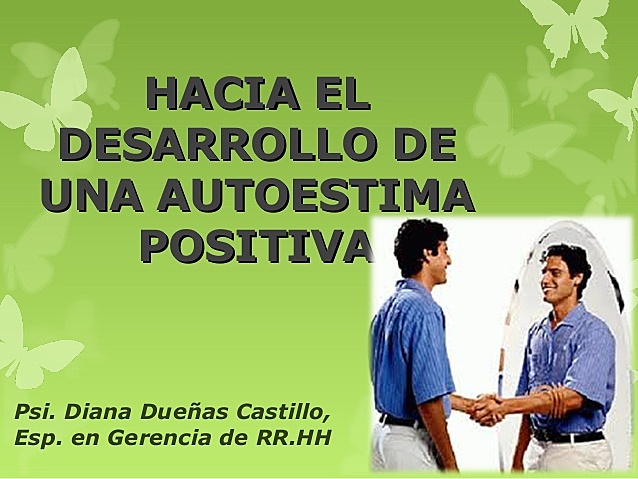 HACIA EL DESARROLLO DE UNA AUTOESTIMA POSITIVA

Psi. Diana Dueñas Castillo,
Esp. en Gerencia de RR.HH